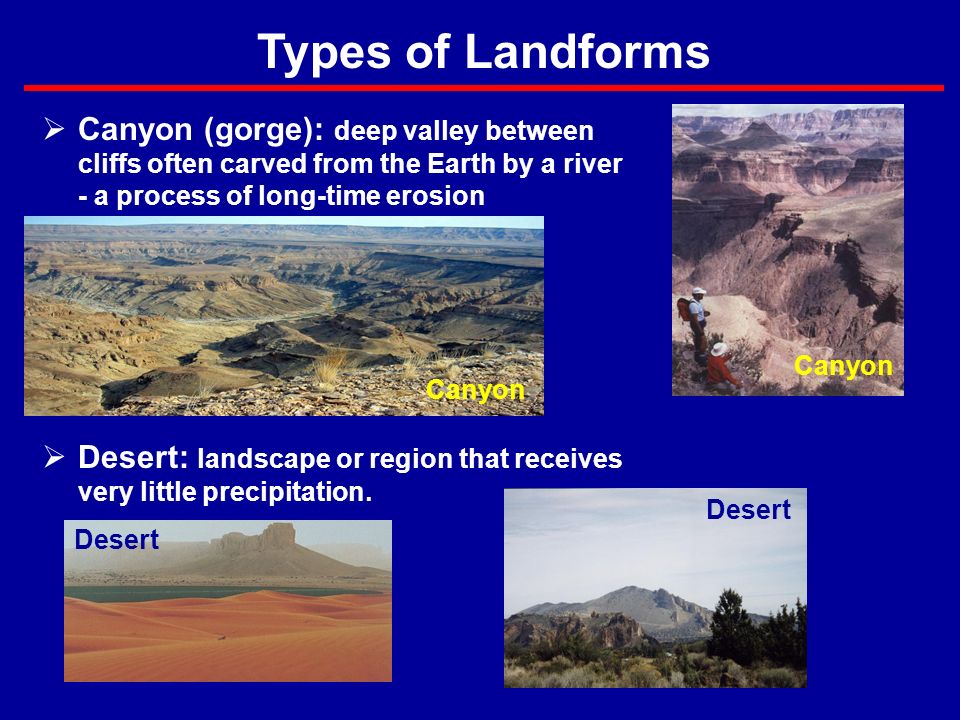 Types of Landforms

➢ Canyon (gorge): deep valley between cliffs often carved from the Earth by a river - a process of long-time erosion

Canyon

Canyon

➢ Desert: landscape or region that receives very little precipitation.

Desert

Desert